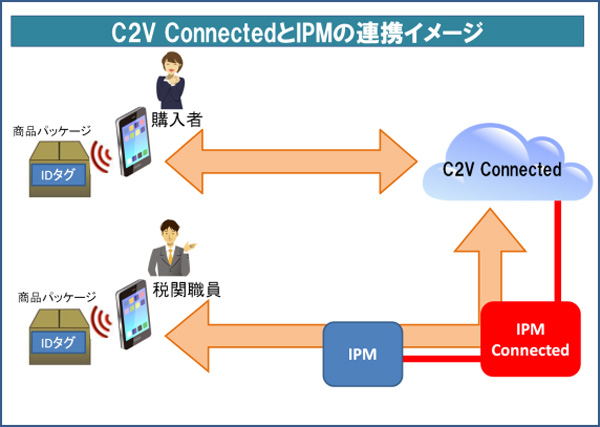 C2V ConnectedとIPMの連携イメージ

購入者

商品パッケージ

IDタグ

C2V Connected

税関職員

商品パッケージ

IDタグ

IPM

IPM Connected